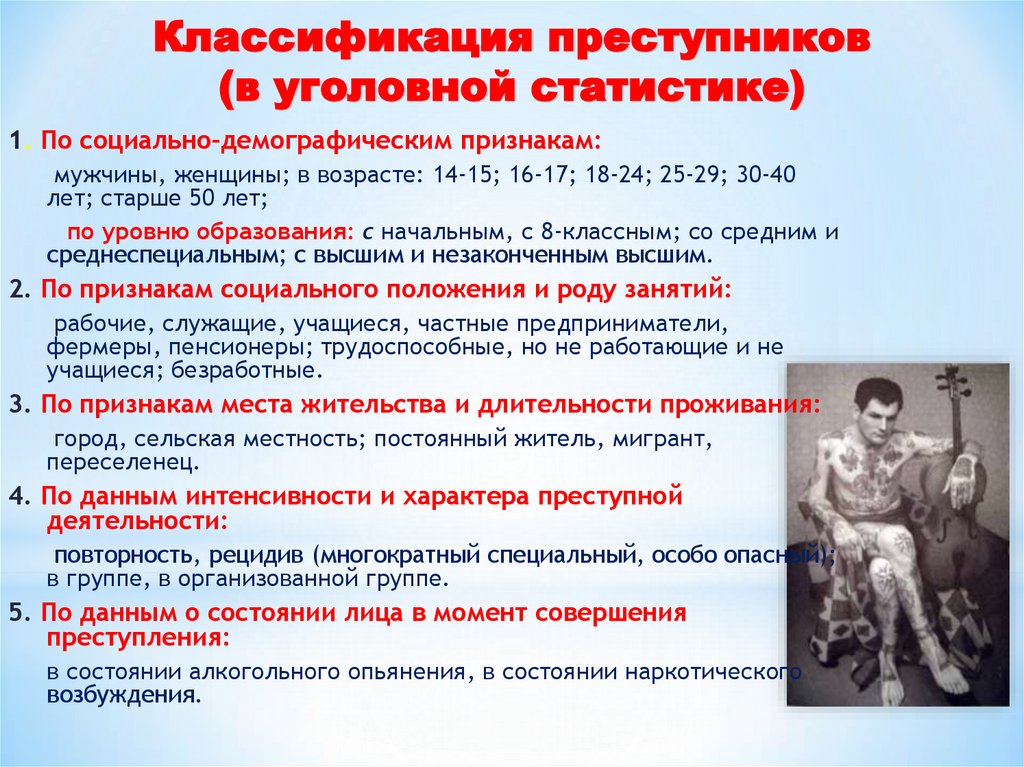 Классификация преступников (в уголовной статистике)

1. По социально-демографическим признакам:

мужчины, женщины; в возрасте: 14-15; 16-17; 18-24; 25-29; 30-40 лет; старше 50 лет;

по уровню образования: с начальным, с 8-классным; со средним и среднеспециальным; с высшим и незаконченным высшим.

2. По признакам социального положения и роду занятий:

рабочие, служащие, учащиеся, частные предприниматели, фермеры, пенсионеры; трудоспособные, но не работающие и не учащиеся; безработные.

3. По признакам места жительства и длительности проживания:

город, сельская местность; постоянный житель, мигрант, переселенец.

4. По данным интенсивности и характера преступной деятельности:

повторность, рецидив (многократный специальный, особо опасный); в группе, в организованной группе.

5. По данным о состоянии лица в момент совершения преступления:

в состоянии алкогольного опьянения, в состоянии наркотического возбуждения.